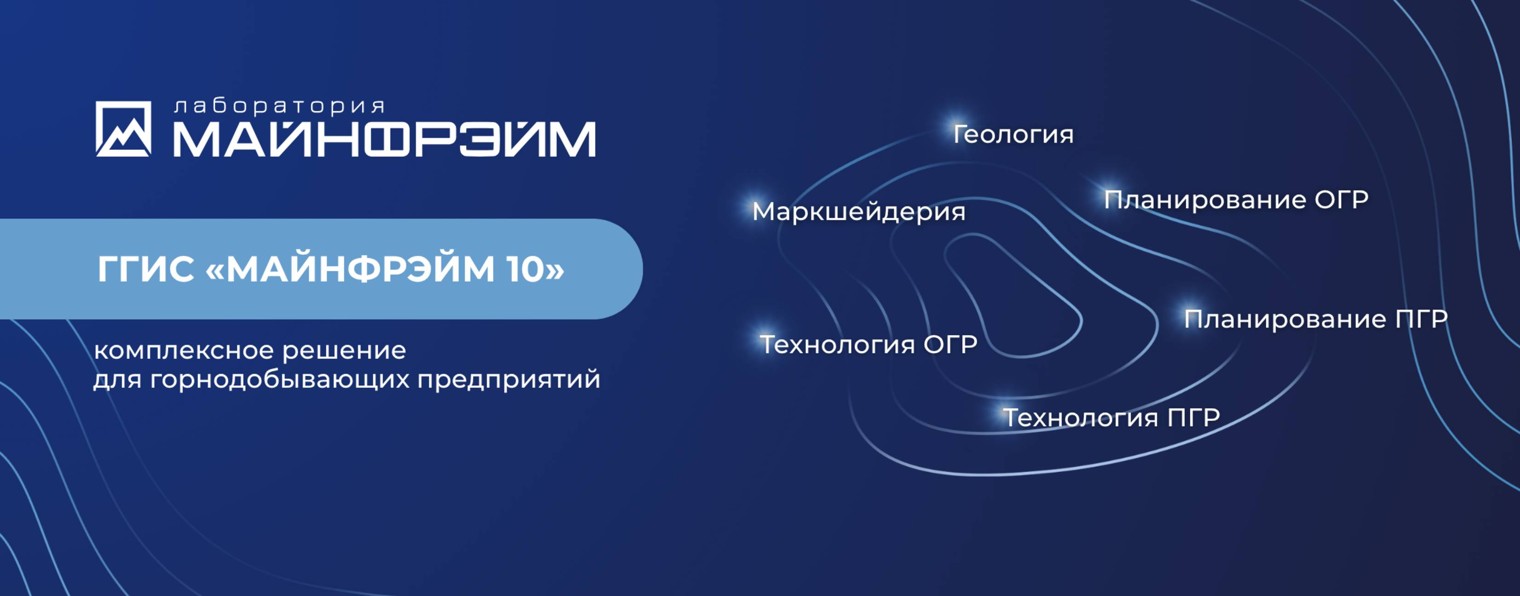 лаборатория
МАЙНФРЭЙМ

ГГИС «МАЙНФРЭЙМ 10»

комплексное решение
для горнодобывающих предприятий

Геология

Маркшейдерия

Планирование ОГР

Планирование ПГР

Технология ОГР

Технология ПГР